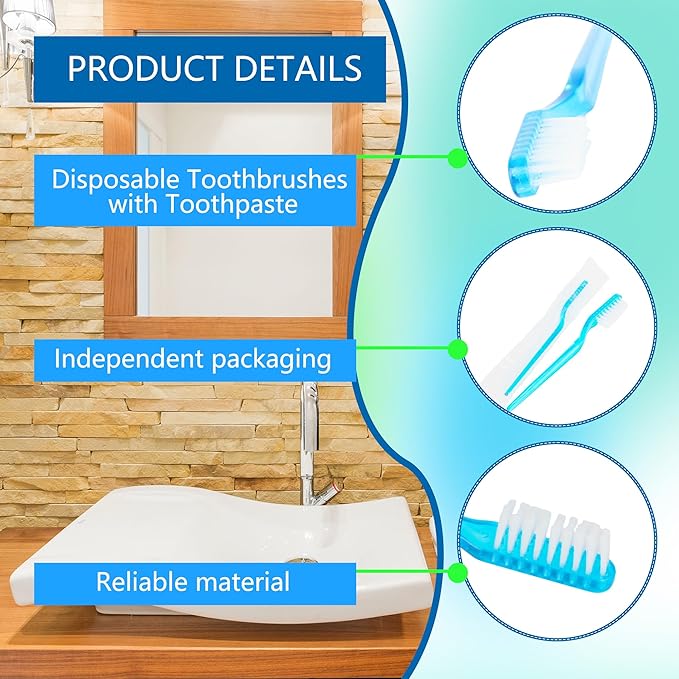 PRODUCT DETAILS

Disposable Toothbrushes with Toothpaste

Independent packaging

Reliable material